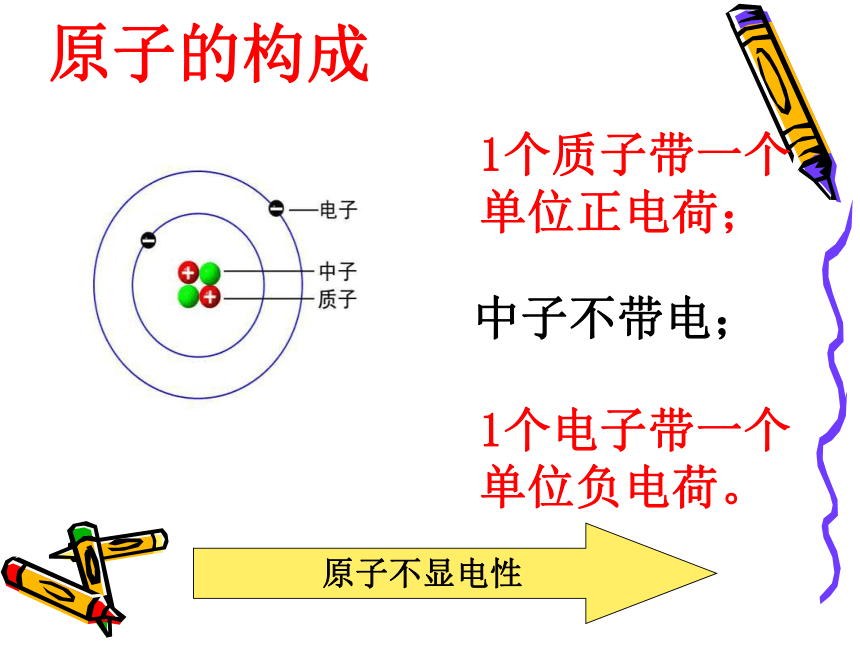 原子的构成

电子

中子

质子

1个质子带一个单位正电荷；

中子不带电；

1个电子带一个单位负电荷。

原子不显电性